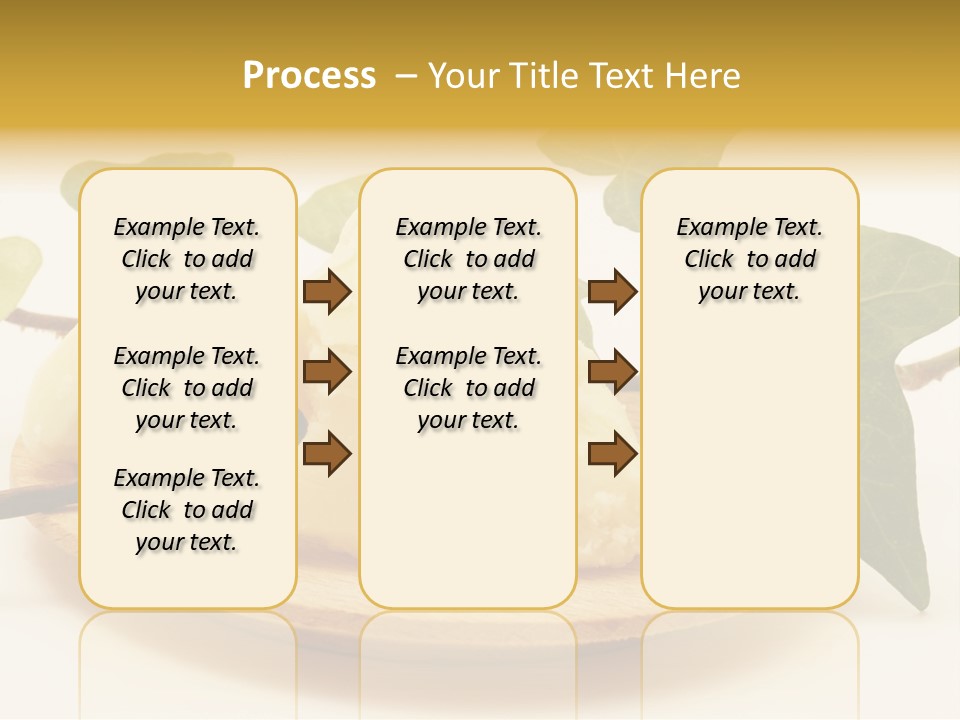 Process – Your Title Text Here

Example Text. Click to add your text.

Example Text. Click to add your text.

Example Text. Click to add your text.

Example Text. Click to add your text.

Example Text. Click to add your text.

Example Text. Click to add your text.